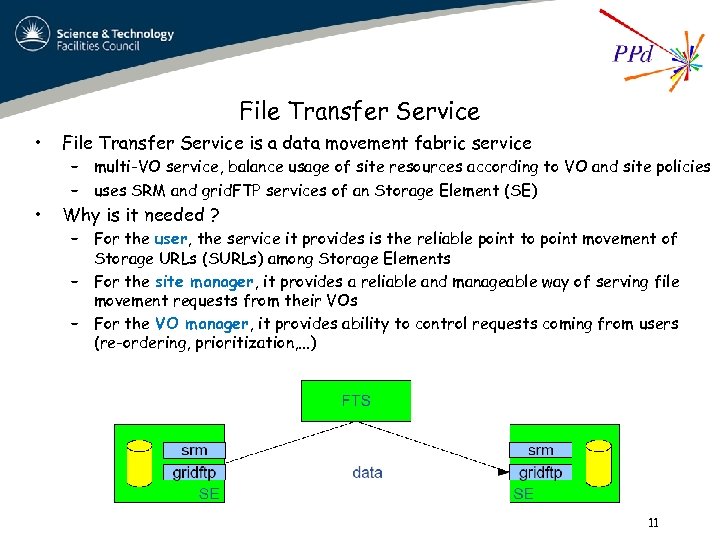 Science & Technology Facilities Council

PPd

File Transfer Service

• File Transfer Service is a data movement fabric service
 – multi-VO service, balance usage of site resources according to VO and site policies
 – uses SRM and gridFTP services of an Storage Element (SE)
• Why is it needed ?
 – For the user, the service it provides is the reliable point to point movement of Storage URLs (SURLs) among Storage Elements
 – For the site manager, it provides a reliable and manageable way of serving file movement requests from their VOs
 – For the VO manager, it provides ability to control requests coming from users (re-ordering, prioritization,...)

FTS

srm
gridftp
SE

data

srm
gridftp
SE

11